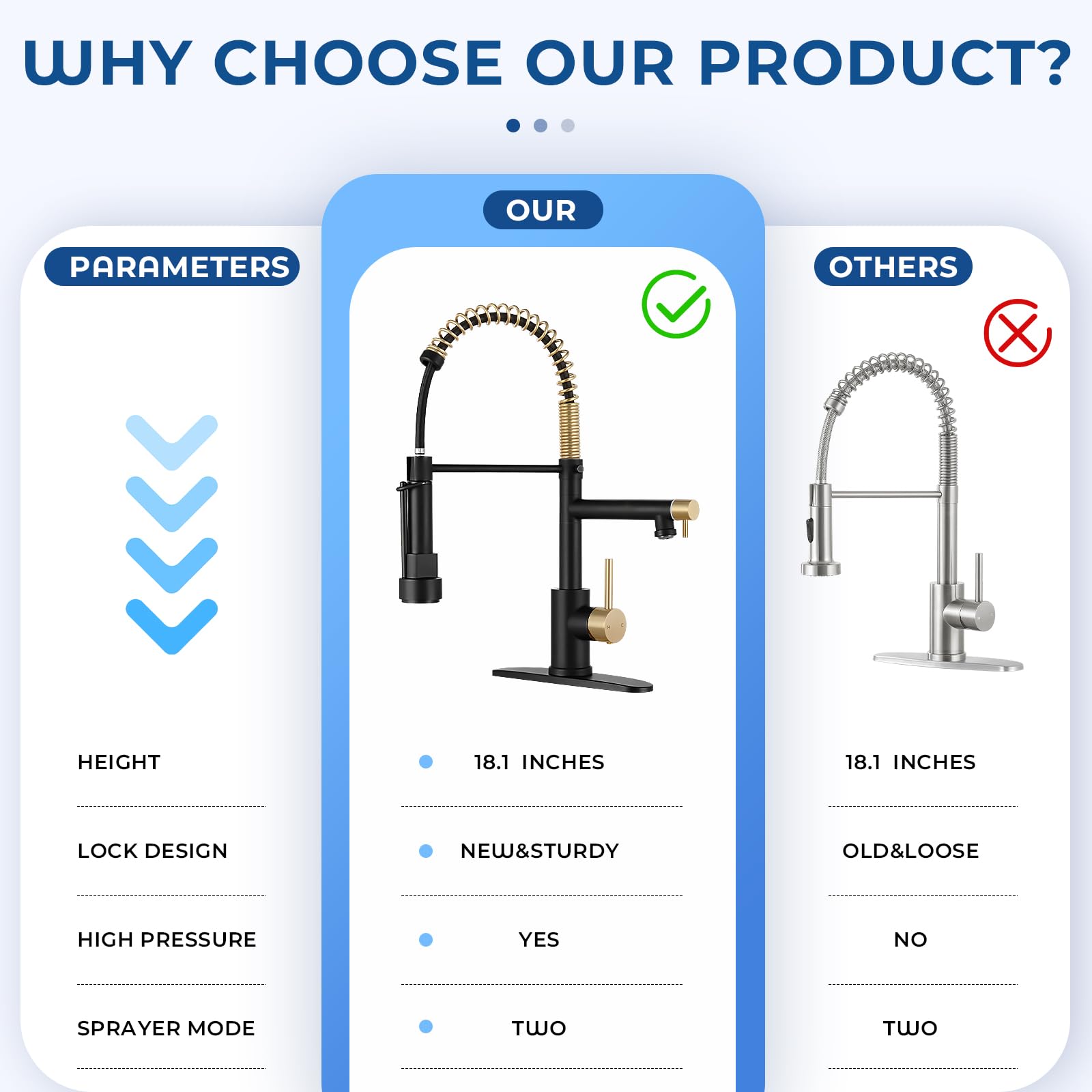 WHY CHOOSE OUR PRODUCT?

| PARAMETERS | OUR | OTHERS |
|---|---|---|
| HEIGHT | 18.1 INCHES | 18.1 INCHES |
| LOCK DESIGN | NEW&STURDY | OLD&LOOSE |
| HIGH PRESSURE | YES | NO |
| SPRAYER MODE | TWO | TWO |